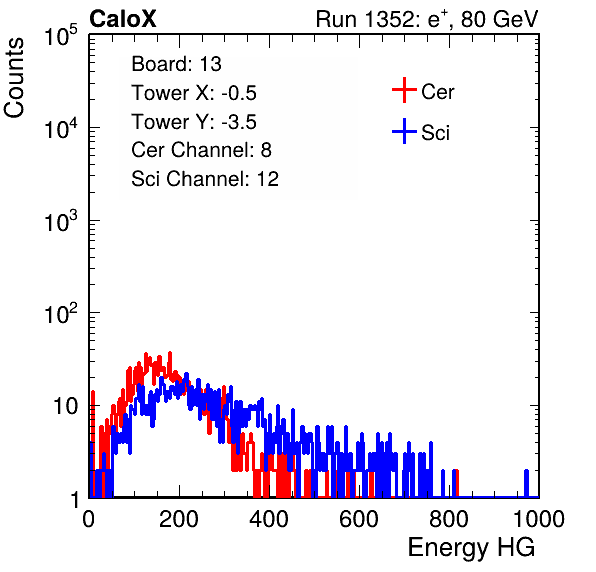 CaloX

Run 1352: $e^{+}$, 80 GeV

Counts

$10^5$

$10^4$

$10^3$

$10^2$

10

1

Board: 13
Tower X: -0.5
Tower Y: -3.5
Cer Channel: 8
Sci Channel: 12

Cer

Sci

0 200 400 600 800 1000

Energy HG